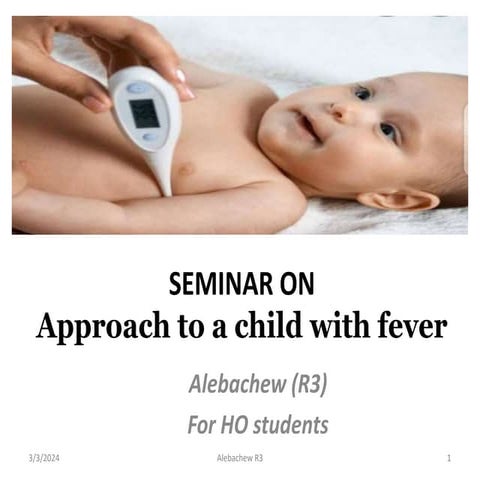 SEMINAR ON
Approach to a child with fever

Alebachew (R3)

For HO students

3/3/2024 Alebachew R3 1